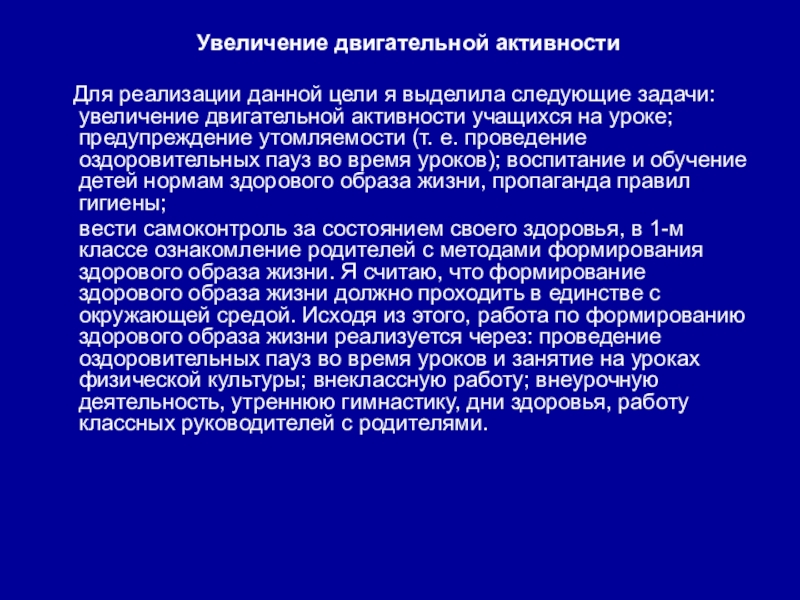 Увеличение двигательной активности

Для реализации данной цели я выделила следующие задачи: увеличение двигательной активности учащихся на уроке; предупреждение утомляемости (т. е. проведение оздоровительных пауз во время уроков); воспитание и обучение детей нормам здорового образа жизни, пропаганда правил гигиены;

вести самоконтроль за состоянием своего здоровья, в 1-м классе ознакомление родителей с методами формирования здорового образа жизни. Я считаю, что формирование здорового образа жизни должно проходить в единстве с окружающей средой. Исходя из этого, работа по формированию здорового образа жизни реализуется через: проведение оздоровительных пауз во время уроков и занятие на уроках физической культуры; внеклассную работу; внеурочную деятельность, утреннюю гимнастику, дни здоровья, работу классных руководителей с родителями.